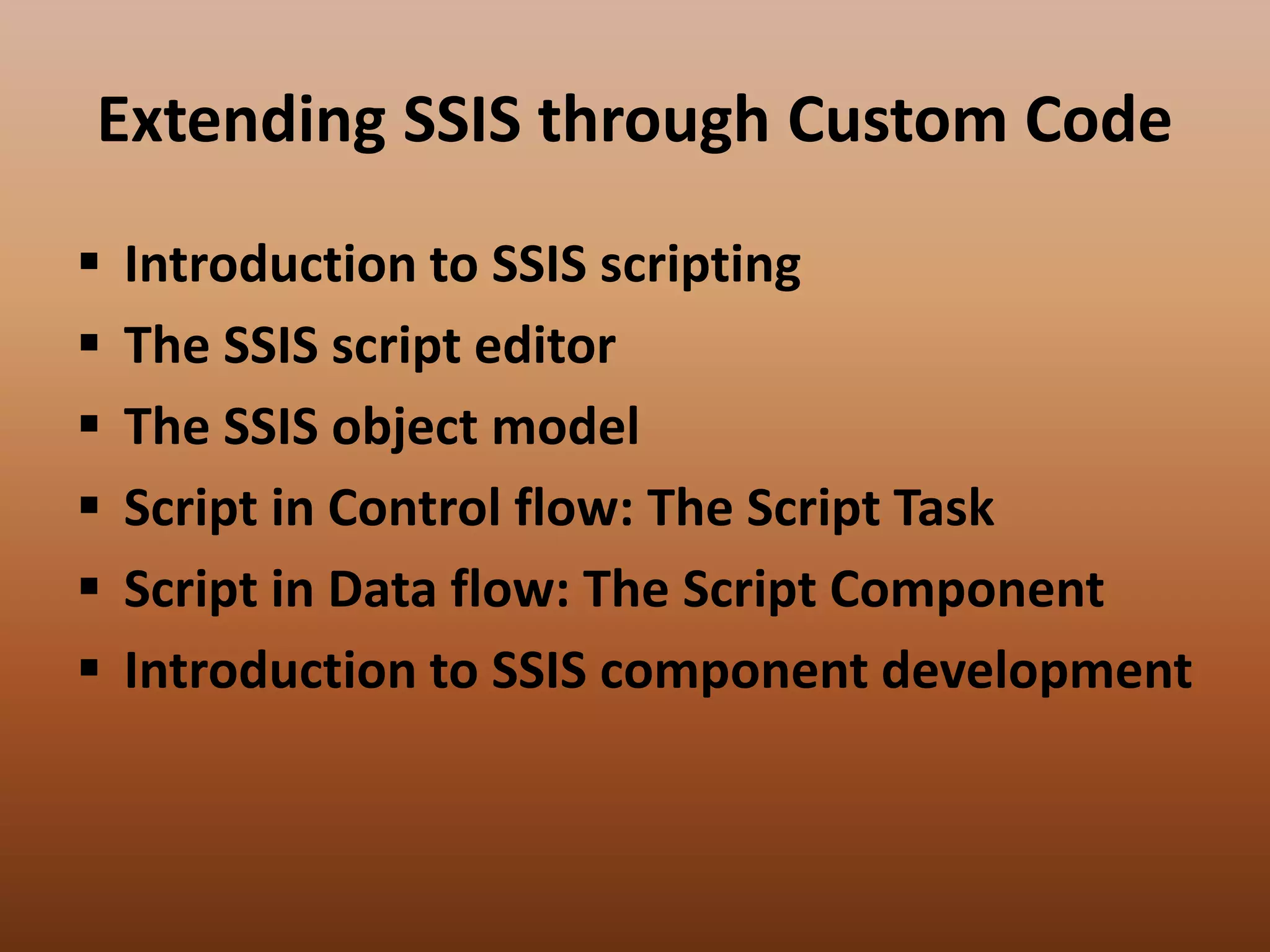 Extending SSIS through Custom Code

▪ Introduction to SSIS scripting
▪ The SSIS script editor
▪ The SSIS object model
▪ Script in Control flow: The Script Task
▪ Script in Data flow: The Script Component
▪ Introduction to SSIS component development